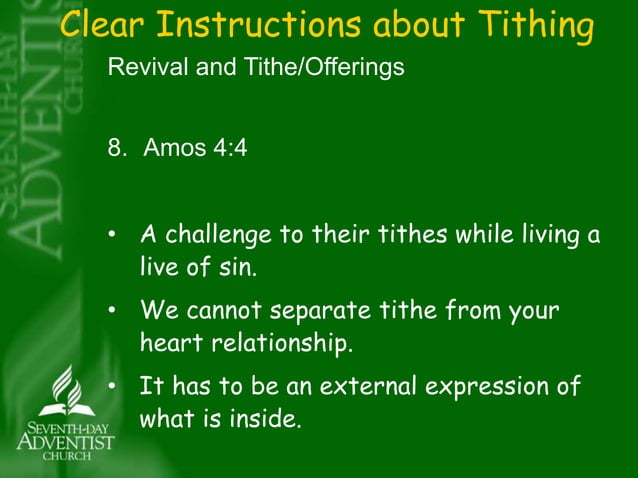 Clear Instructions about Tithing

Revival and Tithe/Offerings

8. Amos 4:4

• A challenge to their tithes while living a live of sin.

• We cannot separate tithe from your heart relationship.

• It has to be an external expression of what is inside.

SEVENTH-DAY ADVENTIST CHURCH

SEVENTH-DAY ADVENTIST CHURCH